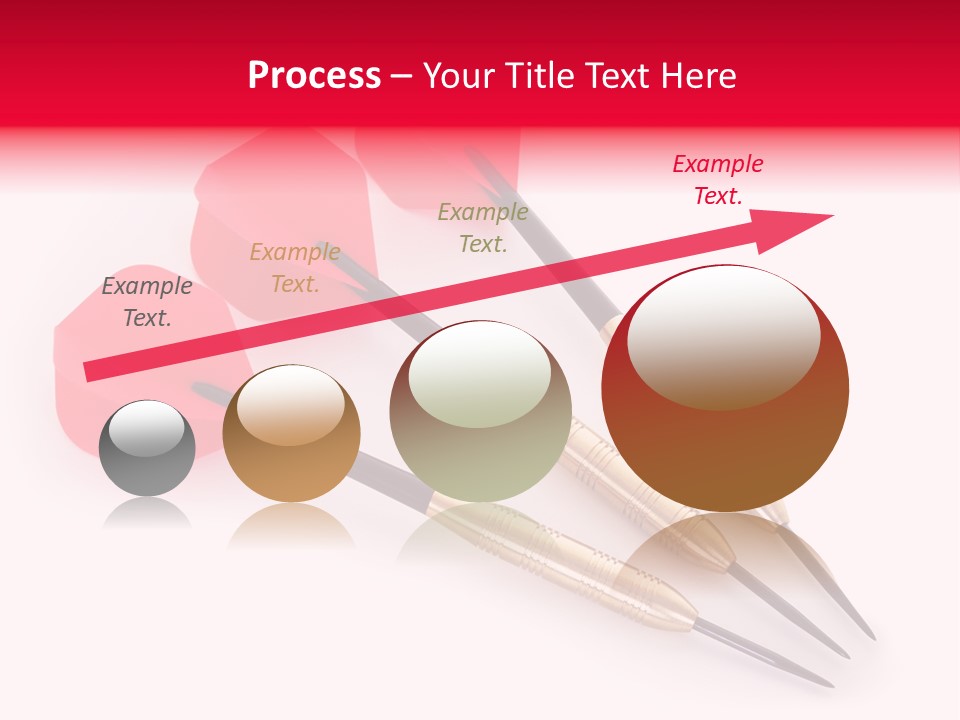 Process – Your Title Text Here

Example Text.

Example Text.

Example Text.

Example Text.